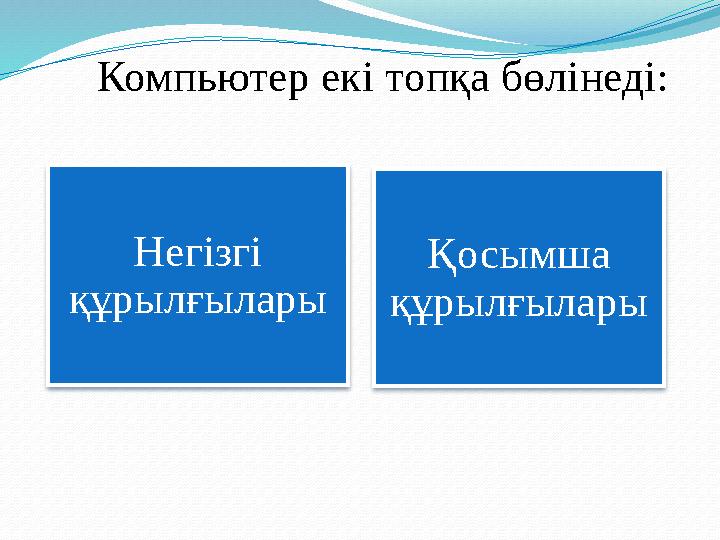 Компьютер екі топқа бөлінеді:

Негізгі құрылғылары

Қосымша құрылғылары